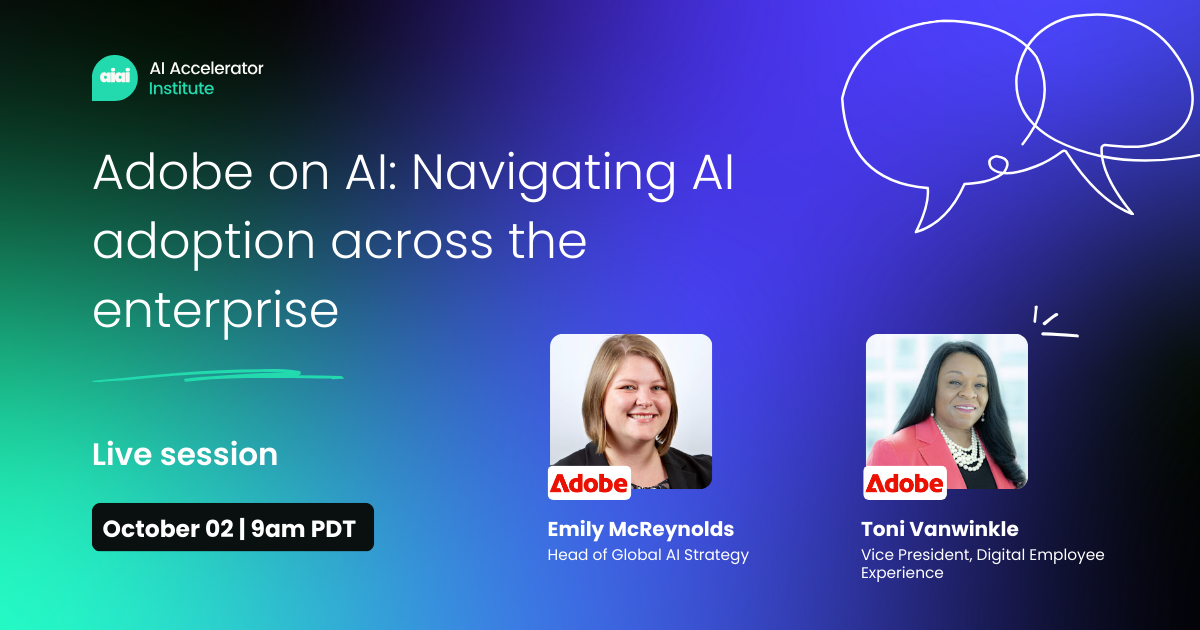 aiai AI Accelerator Institute

Adobe on AI: Navigating AI adoption across the enterprise

Live session

October 02 | 9am PDT

Adobe
Emily McReynolds
Head of Global AI Strategy

Adobe
Toni Vanwinkle
Vice President, Digital Employee Experience